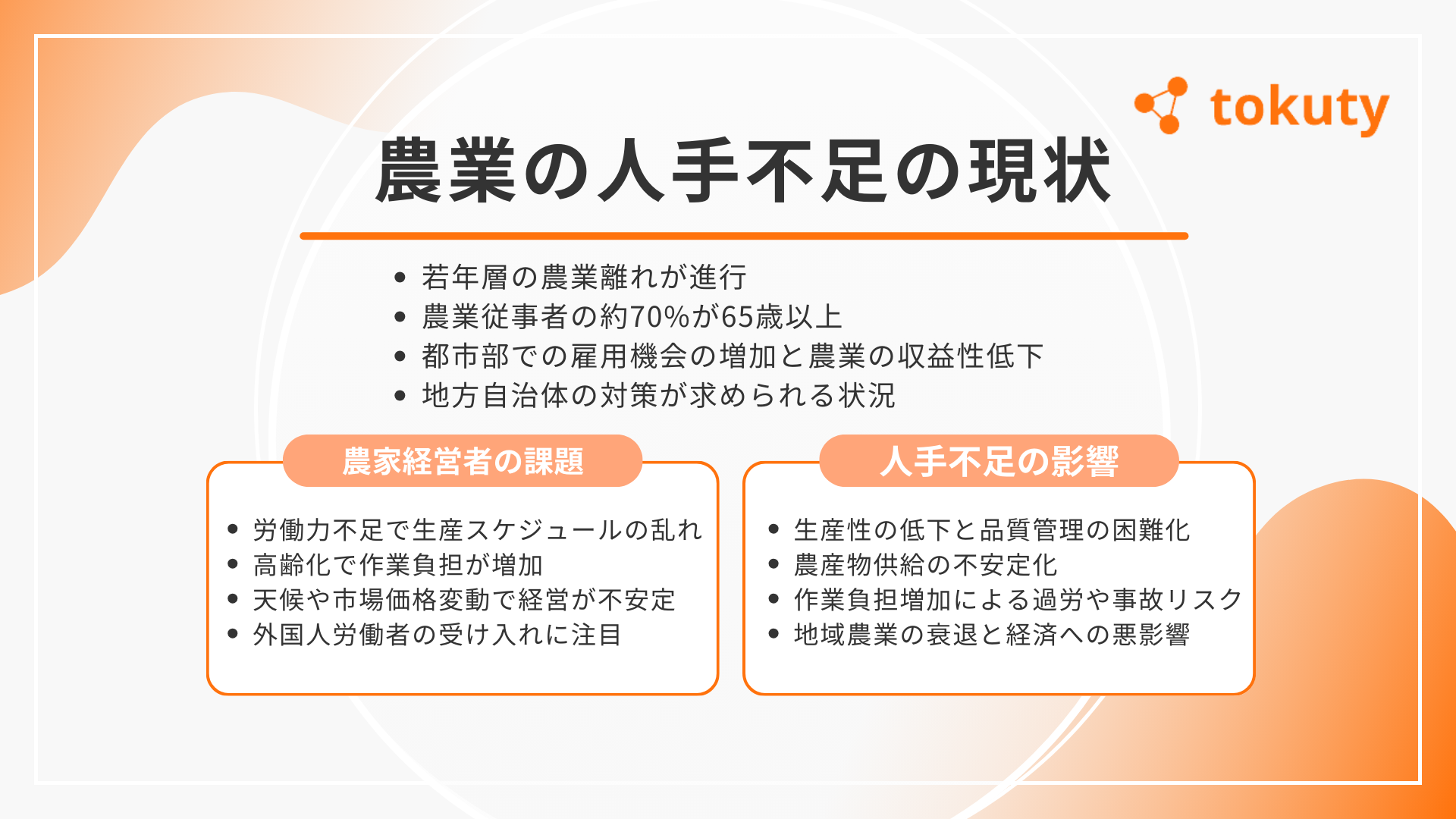 tokuty

農業の人手不足の現状

• 若年層の農業離れが進行
• 農業従事者の約70%が65歳以上
• 都市部での雇用機会の増加と農業の収益性低下
• 地方自治体の対策が求められる状況

農家経営者の課題

• 労働力不足で生産スケジュールの乱れ
• 高齢化で作業負担が増加
• 天候や市場価格変動で経営が不安定
• 外国人労働者の受け入れに注目

人手不足の影響

• 生産性の低下と品質管理の困難化
• 農産物供給の不安定化
• 作業負担増加による過労や事故リスク
• 地域農業の衰退と経済への悪影響